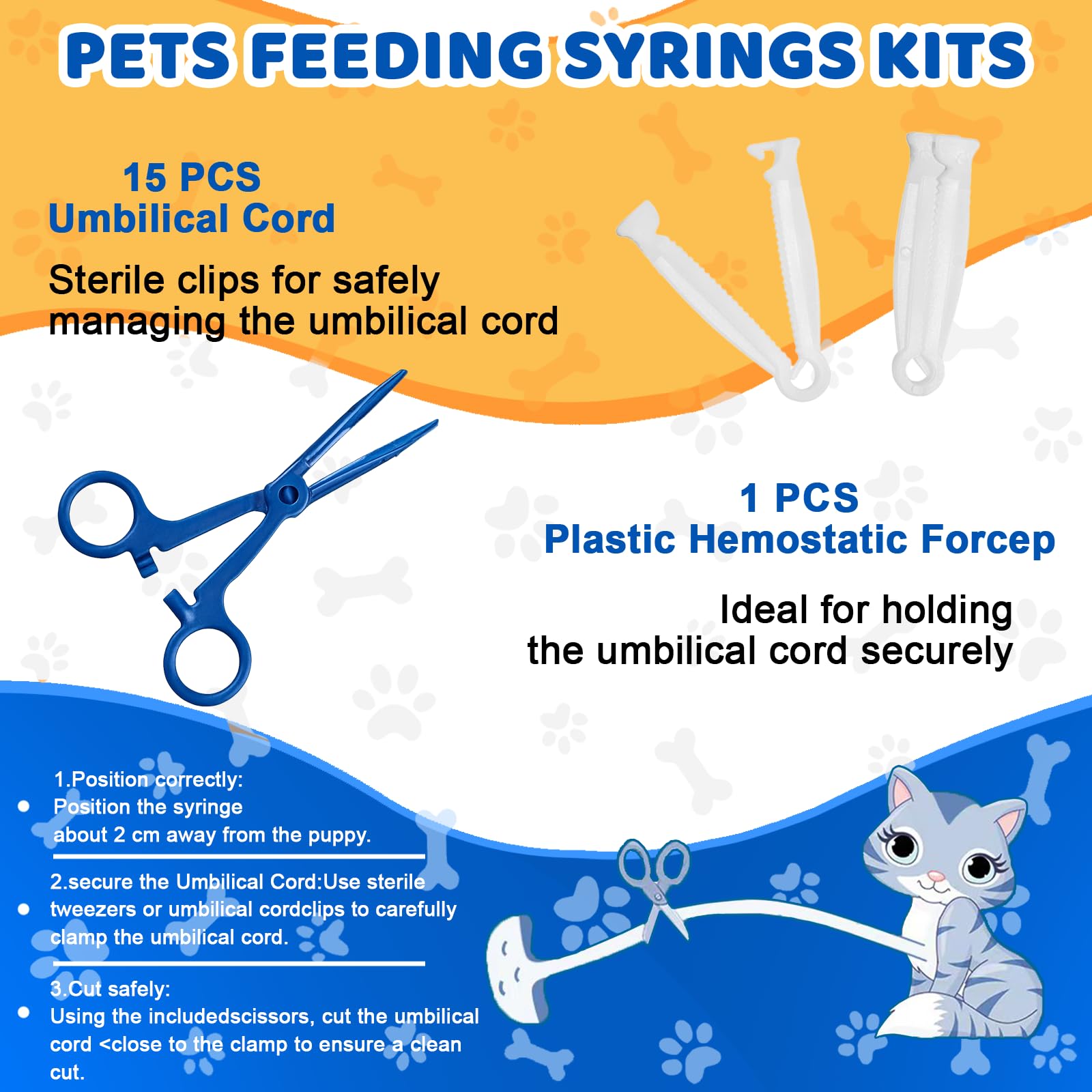 PETS FEEDING SYRINGS KITS

15 PCS
Umbilical Cord

Sterile clips for safely managing the umbilical cord

1 PCS
Plastic Hemostatic Forcep

Ideal for holding the umbilical cord securely

1.Position correctly:
Position the syringe about 2 cm away from the puppy.

2.secure the Umbilical Cord:Use sterile tweezers or umbilical cordclips to carefully clamp the umbilical cord.

3.Cut safely:
Using the includedscissors, cut the umbilical cord <close to the clamp to ensure a clean cut.